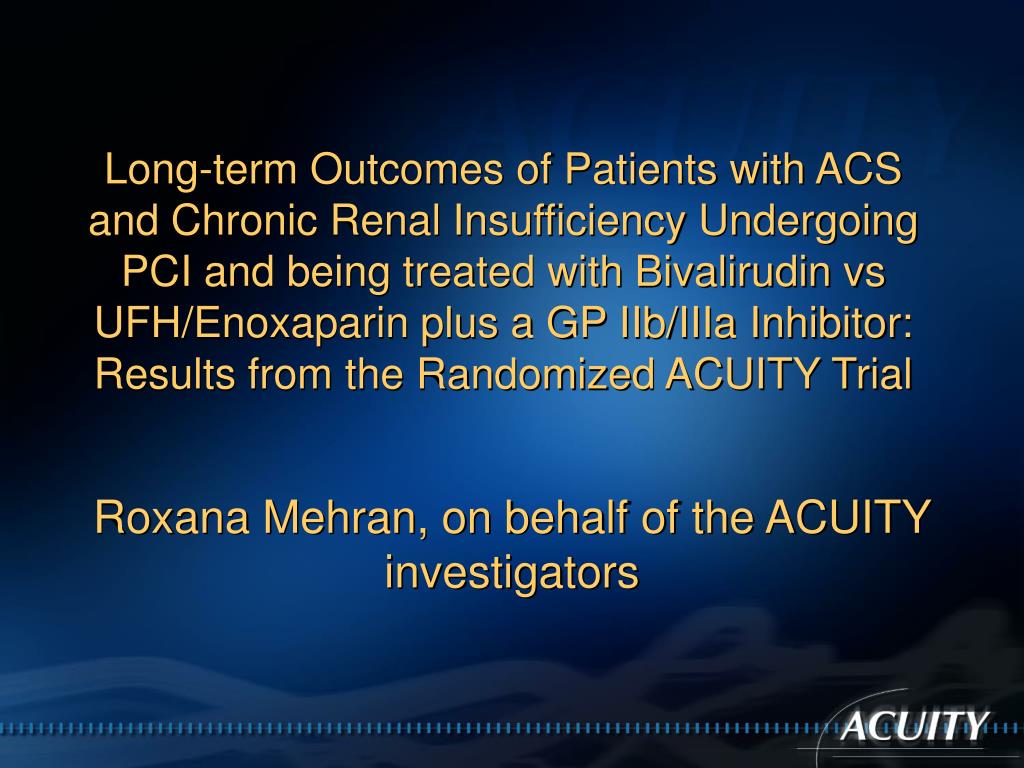 Long-term Outcomes of Patients with ACS and Chronic Renal Insufficiency Undergoing PCI and being treated with Bivalirudin vs UFH/Enoxaparin plus a GP IIb/IIIa Inhibitor: Results from the Randomized ACUITY Trial

Roxana Mehran, on behalf of the ACUITY investigators

ACUITY